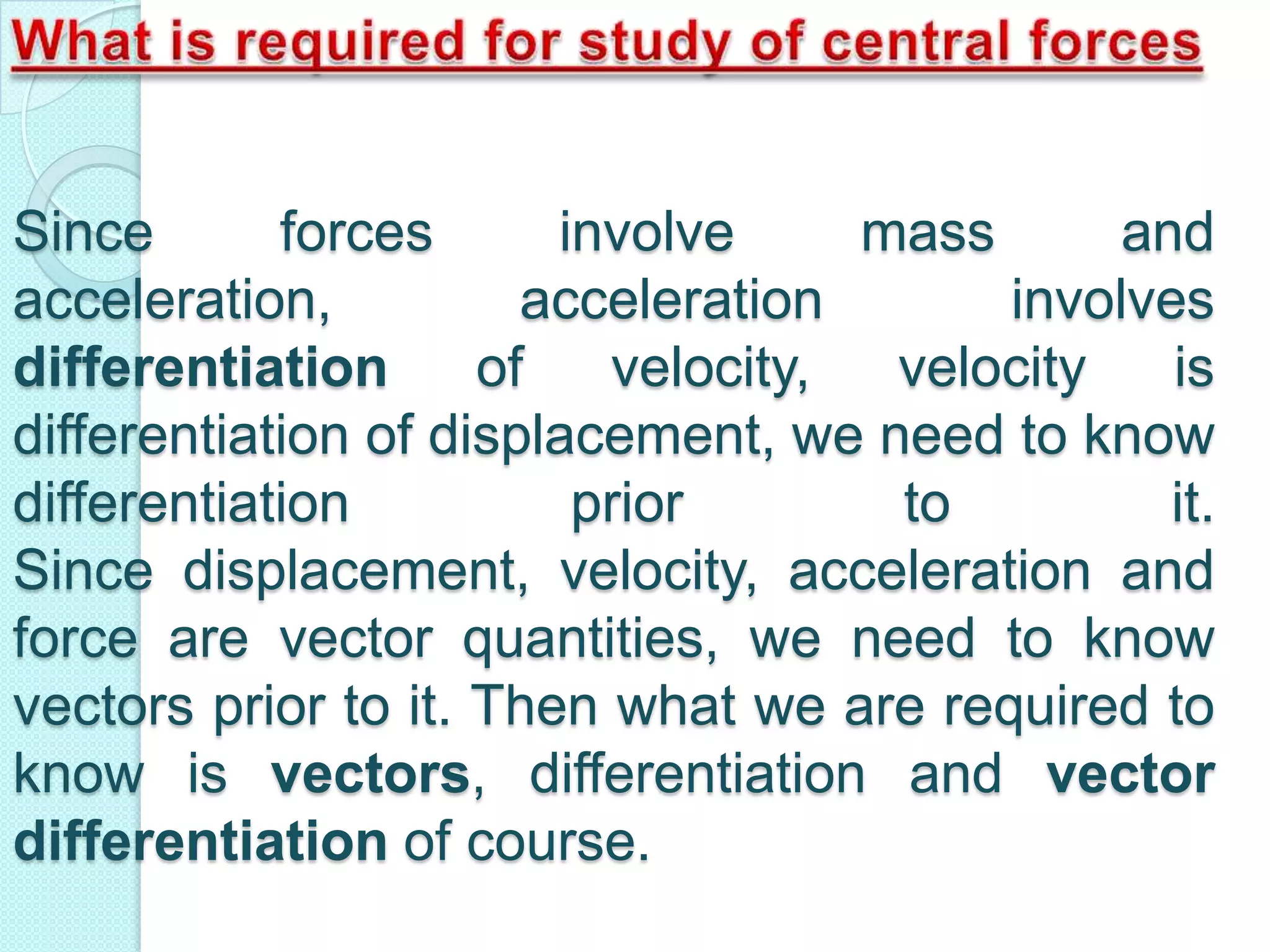 What is required for study of central forces

Since forces involve mass and acceleration, acceleration involves differentiation of velocity, velocity is differentiation of displacement, we need to know differentiation prior to it. Since displacement, velocity, acceleration and force are vector quantities, we need to know vectors prior to it. Then what we are required to know is vectors, differentiation and vector differentiation of course.